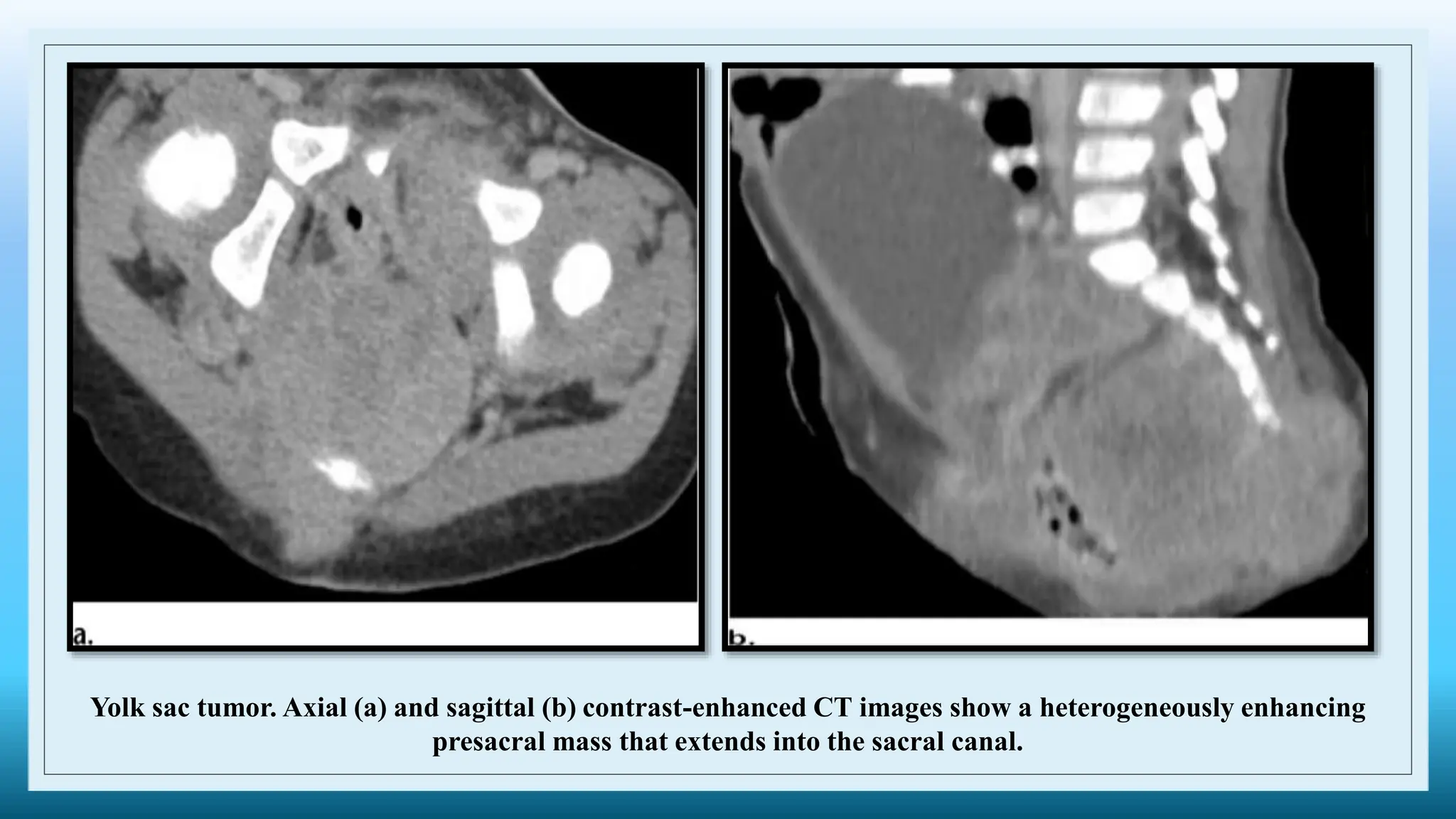 a.

b.

Yolk sac tumor. Axial (a) and sagittal (b) contrast-enhanced CT images show a heterogeneously enhancing presacral mass that extends into the sacral canal.